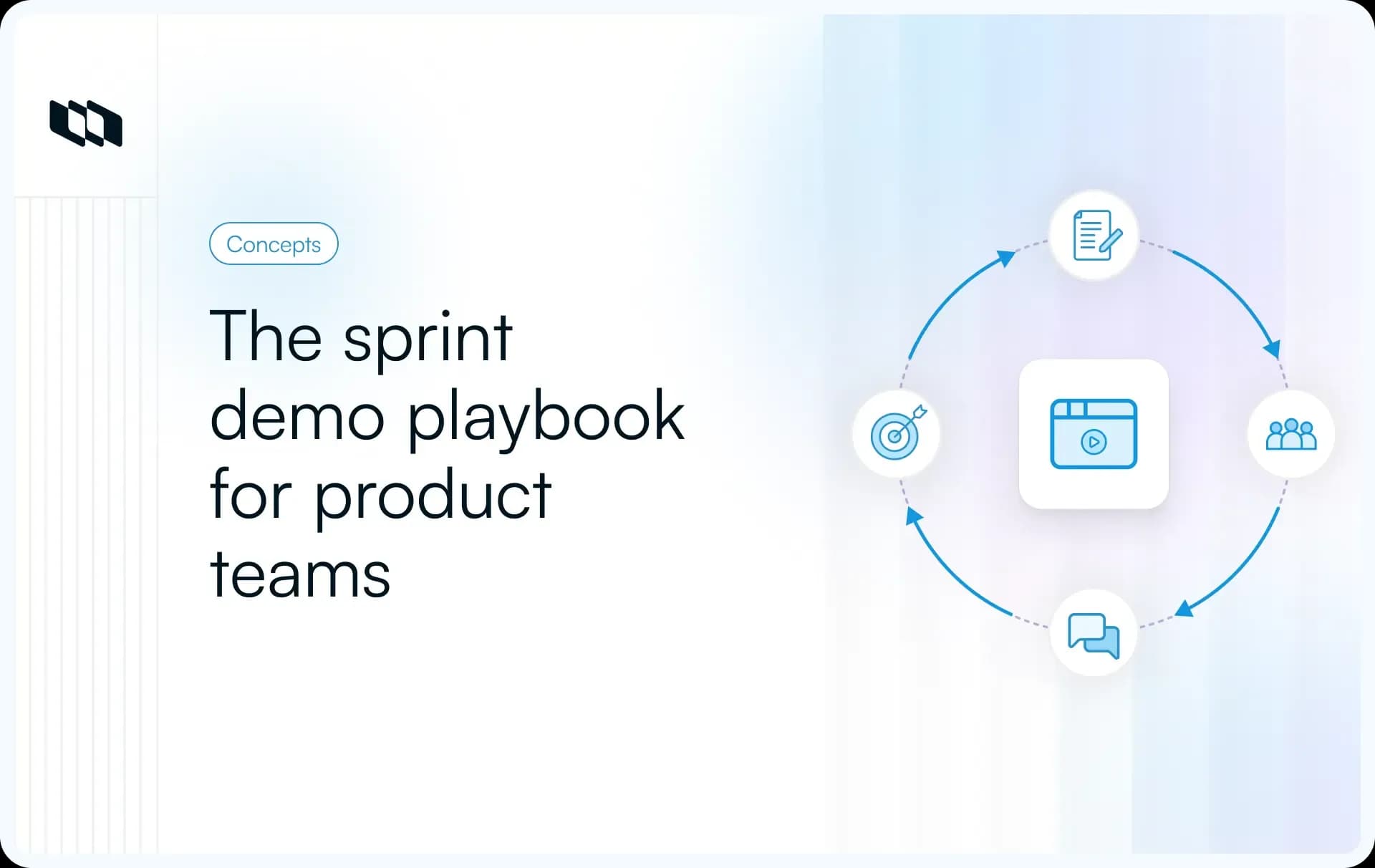 Concepts

The sprint demo playbook for product teams